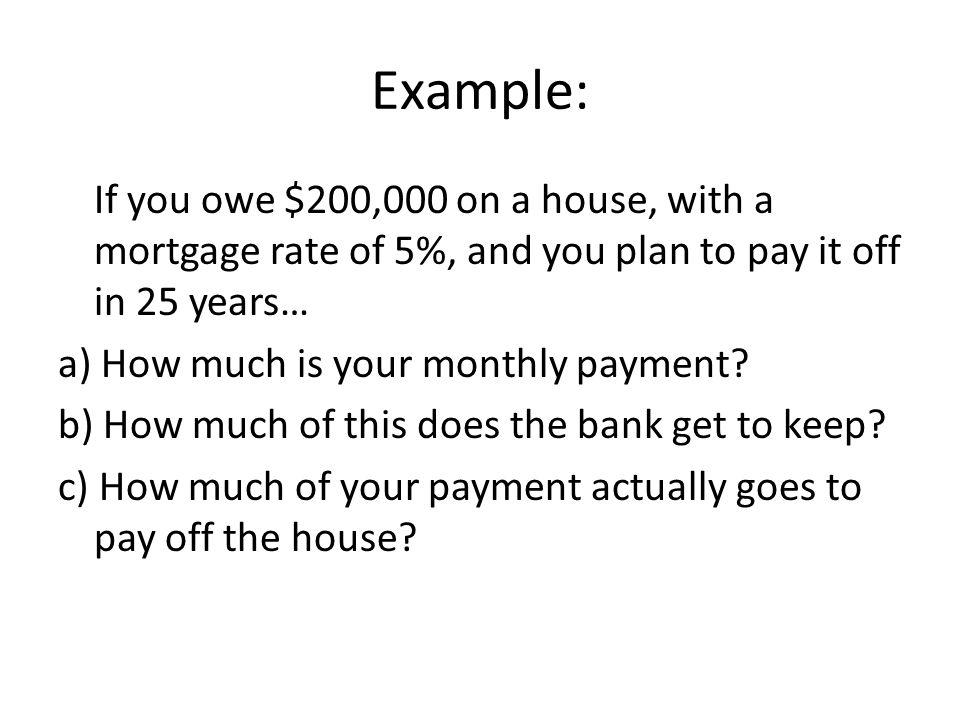 Example:

If you owe \$200,000 on a house, with a mortgage rate of 5%, and you plan to pay it off in 25 years…

a) How much is your monthly payment?

b) How much of this does the bank get to keep?

c) How much of your payment actually goes to pay off the house?